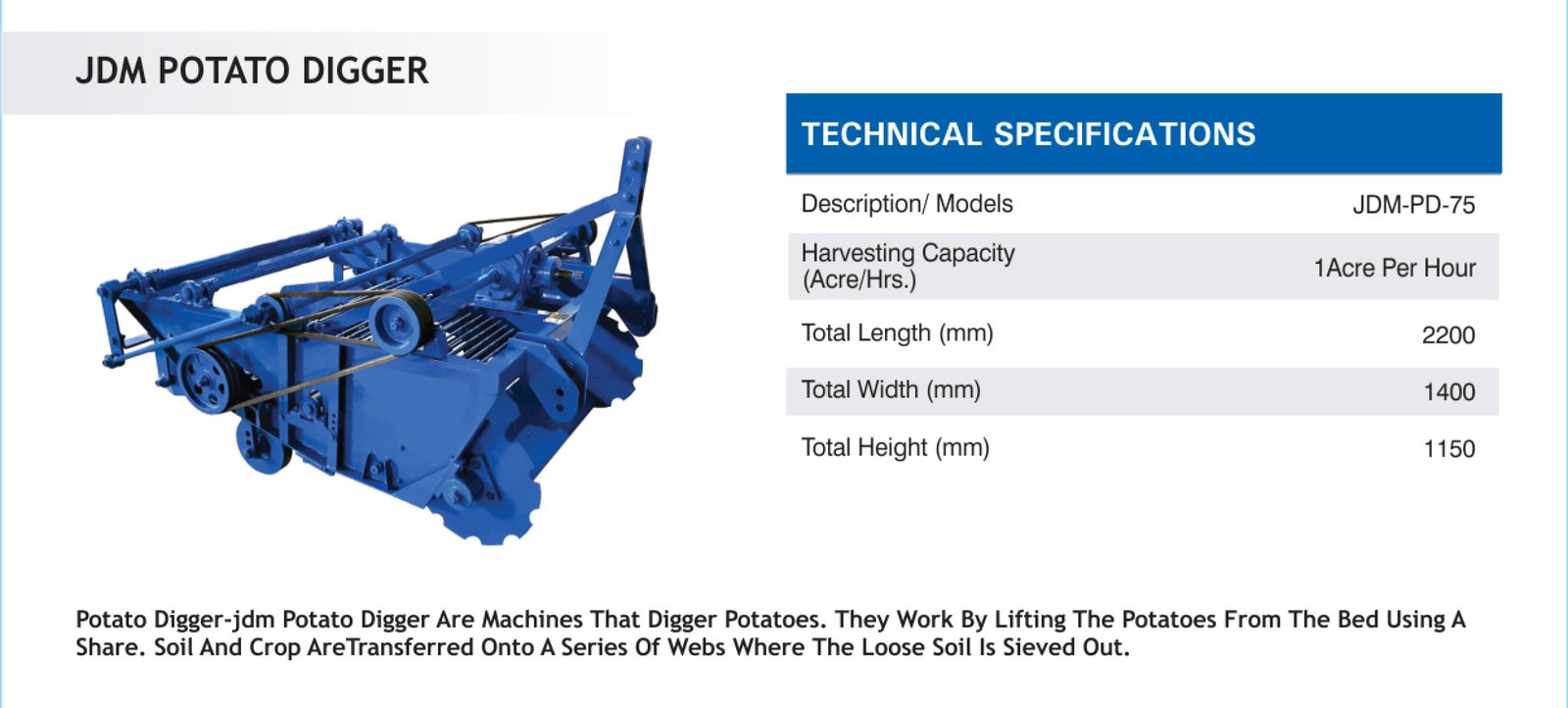 JDM POTATO DIGGER

TECHNICAL SPECIFICATIONS

| Description/ Models | JDM-PD-75 |
|---|---|
| Harvesting Capacity (Acre/Hrs.) | 1Acre Per Hour |
| Total Length (mm) | 2200 |
| Total Width (mm) | 1400 |
| Total Height (mm) | 1150 |

Potato Digger-jdm Potato Digger Are Machines That Digger Potatoes. They Work By Lifting The Potatoes From The Bed Using A Share. Soil And Crop AreTransferred Onto A Series Of Webs Where The Loose Soil Is Sieved Out.